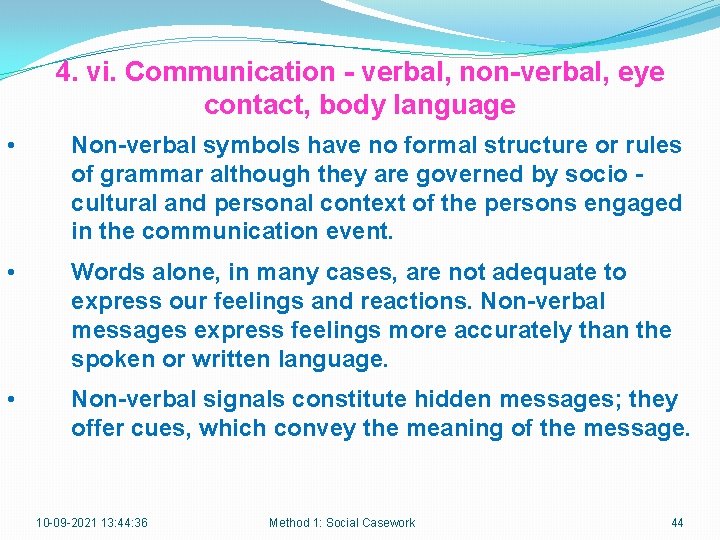 4. vi. Communication - verbal, non-verbal, eye contact, body language

• Non-verbal symbols have no formal structure or rules of grammar although they are governed by socio - cultural and personal context of the persons engaged in the communication event.

• Words alone, in many cases, are not adequate to express our feelings and reactions. Non-verbal messages express feelings more accurately than the spoken or written language.

• Non-verbal signals constitute hidden messages; they offer cues, which convey the meaning of the message.

10-09-2021 13:44:36 Method 1: Social Casework 44